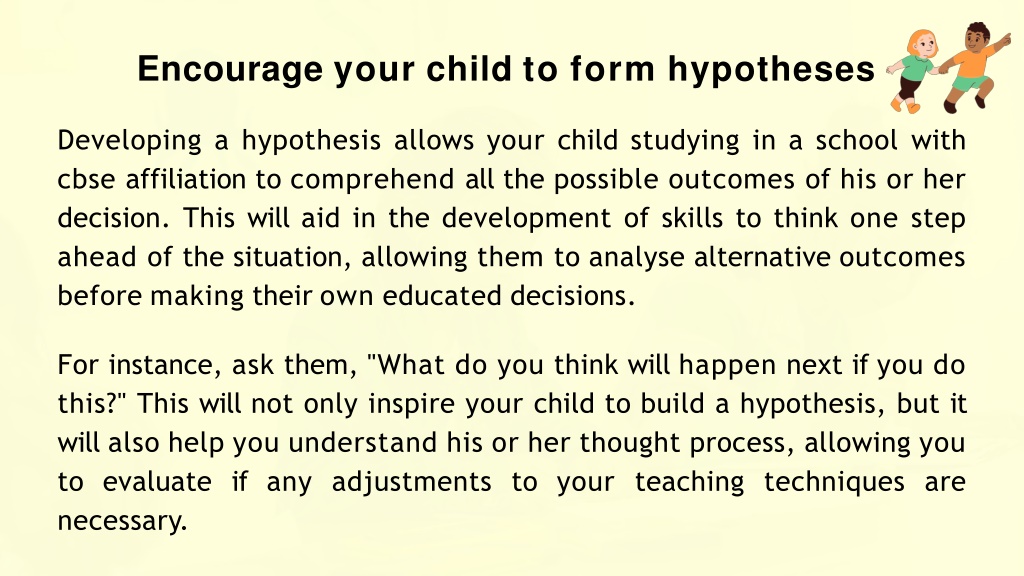 Encourage your child to form hypotheses

Developing a hypothesis allows your child studying in a school with cbse affiliation to comprehend all the possible outcomes of his or her decision. This will aid in the development of skills to think one step ahead of the situation, allowing them to analyse alternative outcomes before making their own educated decisions.

For instance, ask them, "What do you think will happen next if you do this?" This will not only inspire your child to build a hypothesis, but it will also help you understand his or her thought process, allowing you to evaluate if any adjustments to your teaching techniques are necessary.